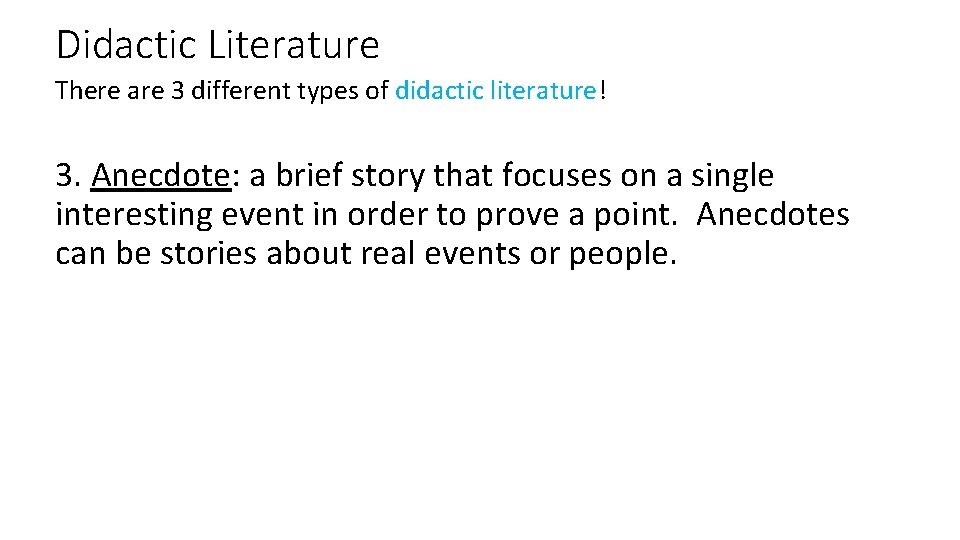 Didactic Literature

There are 3 different types of didactic literature!

3. Anecdote: a brief story that focuses on a single interesting event in order to prove a point. Anecdotes can be stories about real events or people.